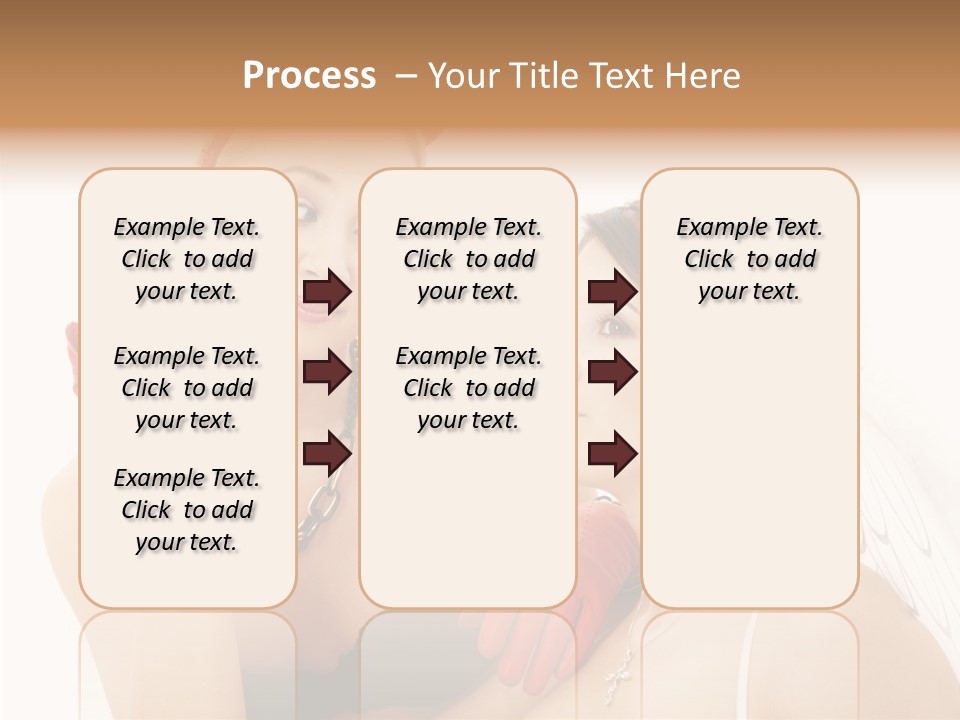 Process – Your Title Text Here

Example Text. Click to add your text.

Example Text. Click to add your text.

Example Text. Click to add your text.

Example Text. Click to add your text.

Example Text. Click to add your text.

Example Text. Click to add your text.